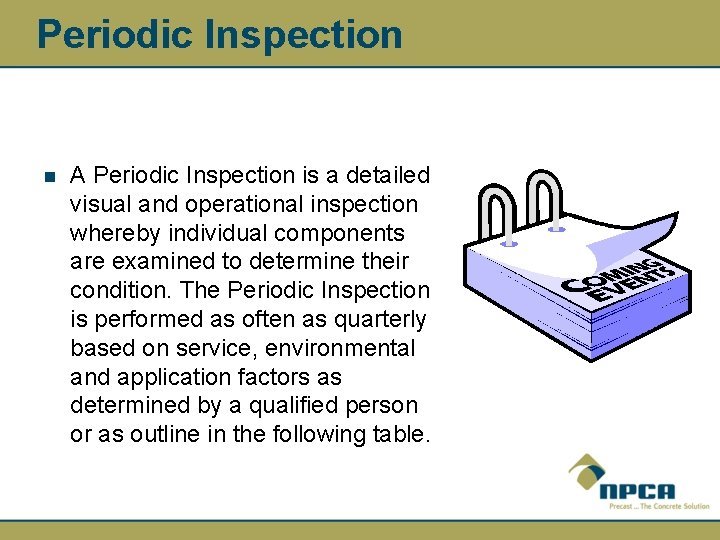 Periodic Inspection

A Periodic Inspection is a detailed visual and operational inspection whereby individual components are examined to determine their condition. The Periodic Inspection is performed as often as quarterly based on service, environmental and application factors as determined by a qualified person or as outline in the following table.

COMING EVENTS

NPCA
Precast ... The Concrete Solution